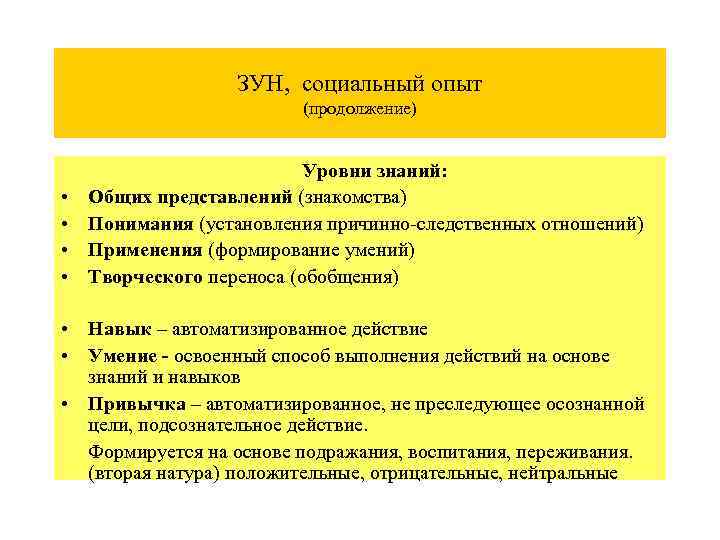 ЗУН, социальный опыт
(продолжение)

Уровни знаний:

• Общих представлений (знакомства)
• Понимания (установления причинно-следственных отношений)
• Применения (формирование умений)
• Творческого переноса (обобщения)

• Навык – автоматизированное действие
• Умение - освоенный способ выполнения действий на основе знаний и навыков
• Привычка – автоматизированное, не преследующее осознанной цели, подсознательное действие.

Формируется на основе подражания, воспитания, переживания. (вторая натура) положительные, отрицательные, нейтральные